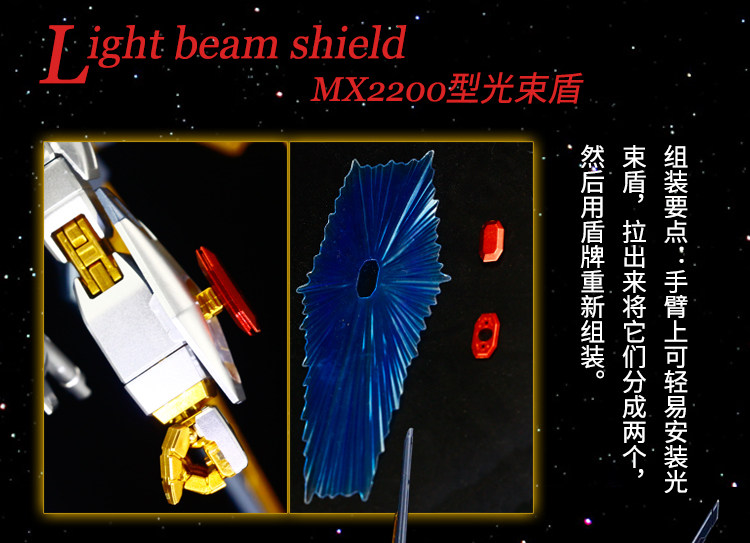 Light beam shield
MX2200型光束盾

组装要点：手臂上可轻易安装光束盾，拉出来将它们分成两个，然后用盾牌重新组装。